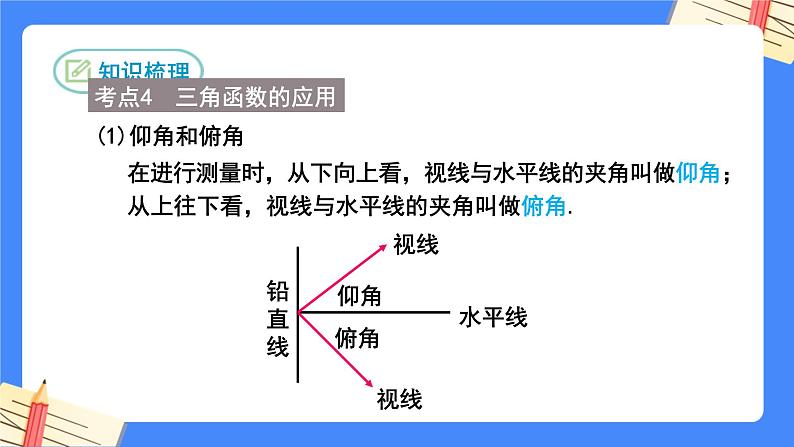 知识梳理

考点4 三角函数的应用

(1)仰角和俯角

在进行测量时，从下向上看，视线与水平线的夹角叫做仰角；从上往下看，视线与水平线的夹角叫做俯角.

视线

铅直线

仰角

水平线

俯角

视线